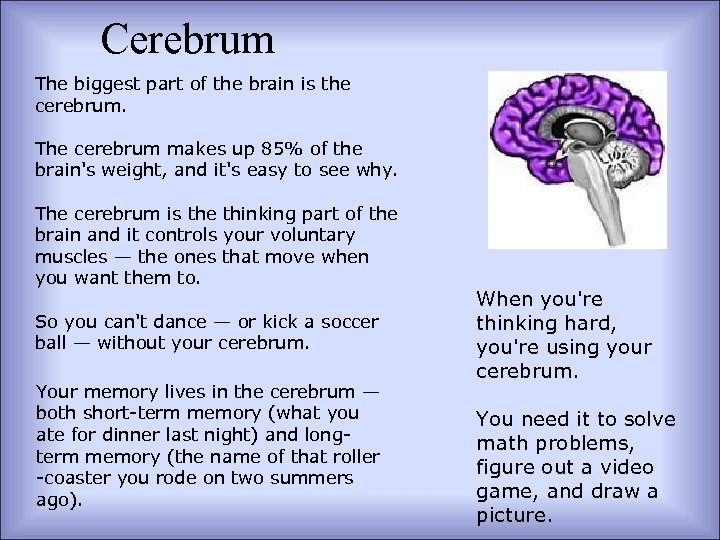 Cerebrum

The biggest part of the brain is the cerebrum.

The cerebrum makes up 85% of the brain's weight, and it's easy to see why.

The cerebrum is the thinking part of the brain and it controls your voluntary muscles — the ones that move when you want them to.

So you can't dance — or kick a soccer ball — without your cerebrum.

Your memory lives in the cerebrum — both short-term memory (what you ate for dinner last night) and long-term memory (the name of that roller -coaster you rode on two summers ago).

When you're thinking hard, you're using your cerebrum.

You need it to solve math problems, figure out a video game, and draw a picture.